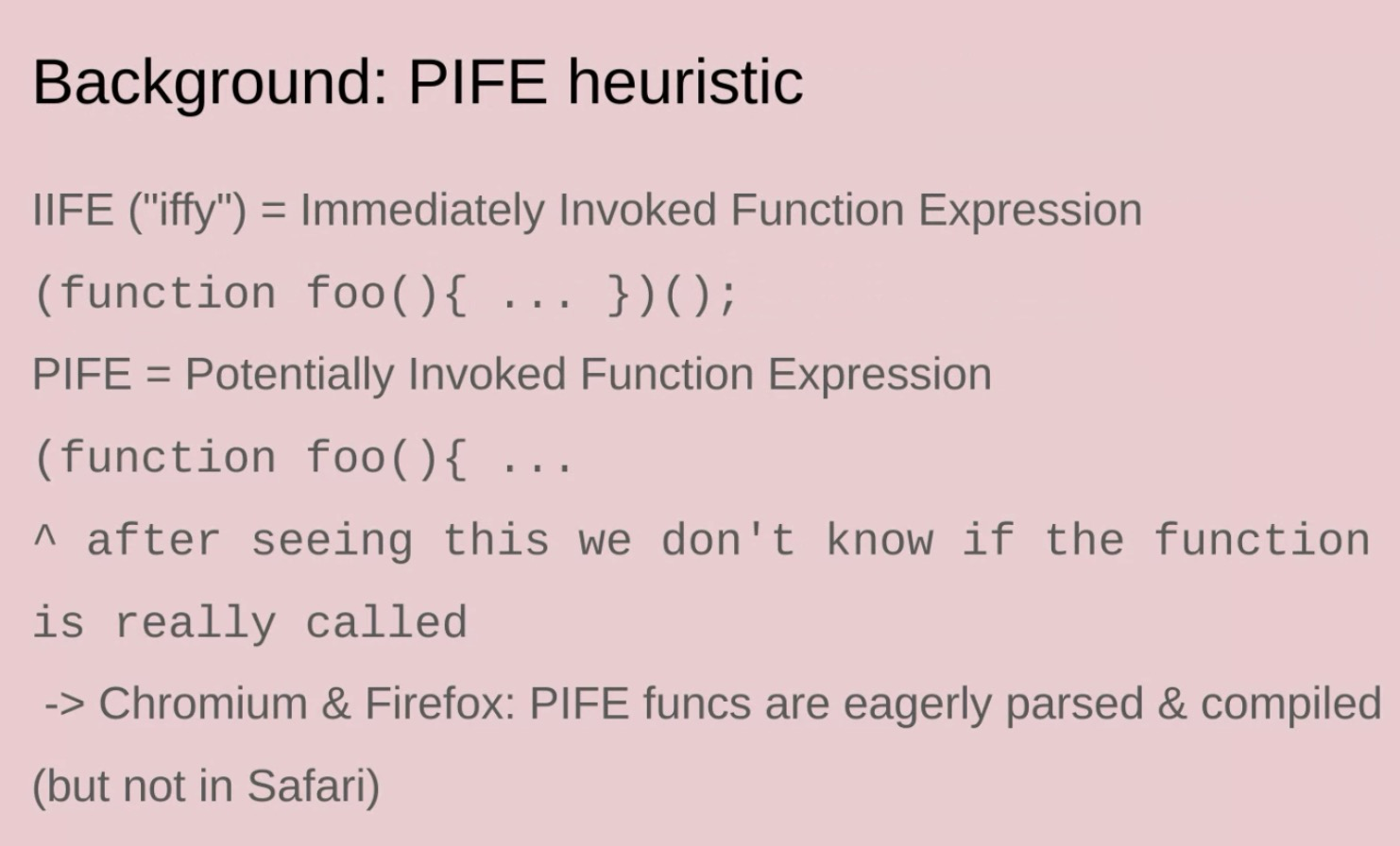 Background: PIFE heuristic

IIFE ("iffy") = Immediately Invoked Function Expression

(function foo(){ ... })();

PIFE = Potentially Invoked Function Expression

(function foo(){ ...

^ after seeing this we don't know if the function is really called

-> Chromium & Firefox: PIFE funcs are eagerly parsed & compiled (but not in Safari)